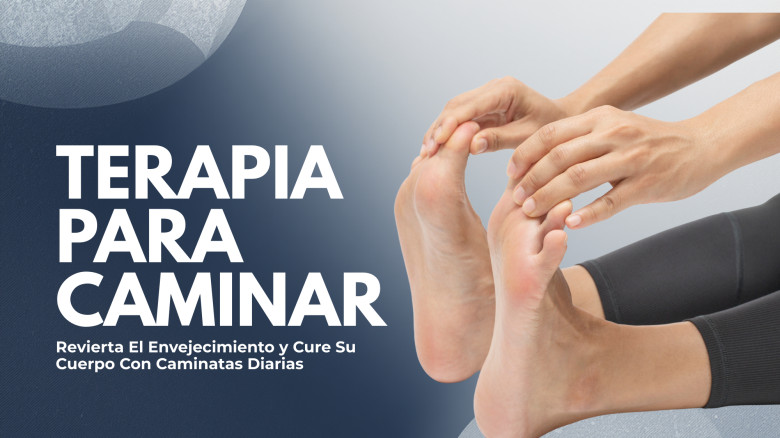 TERAPIA PARA CAMINAR

Revierta El Envejecimiento y Cure Su Cuerpo Con Caminatas Diarias